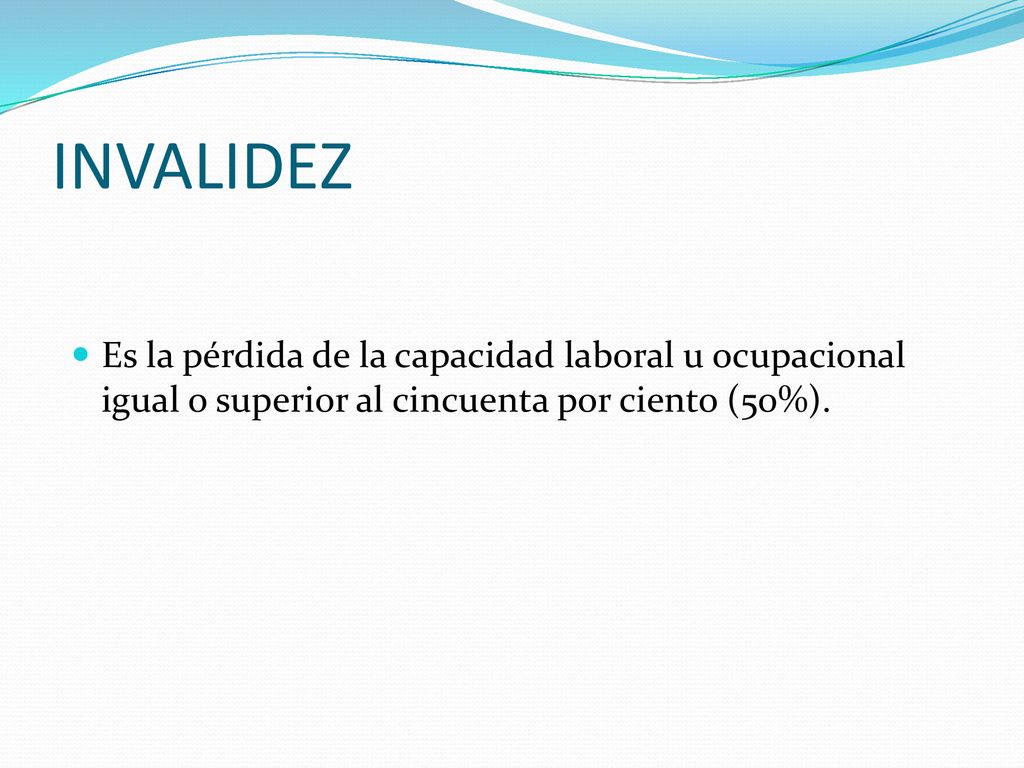 INVALIDEZ

Es la pérdida de la capacidad laboral u ocupacional igual o superior al cincuenta por ciento (50%).